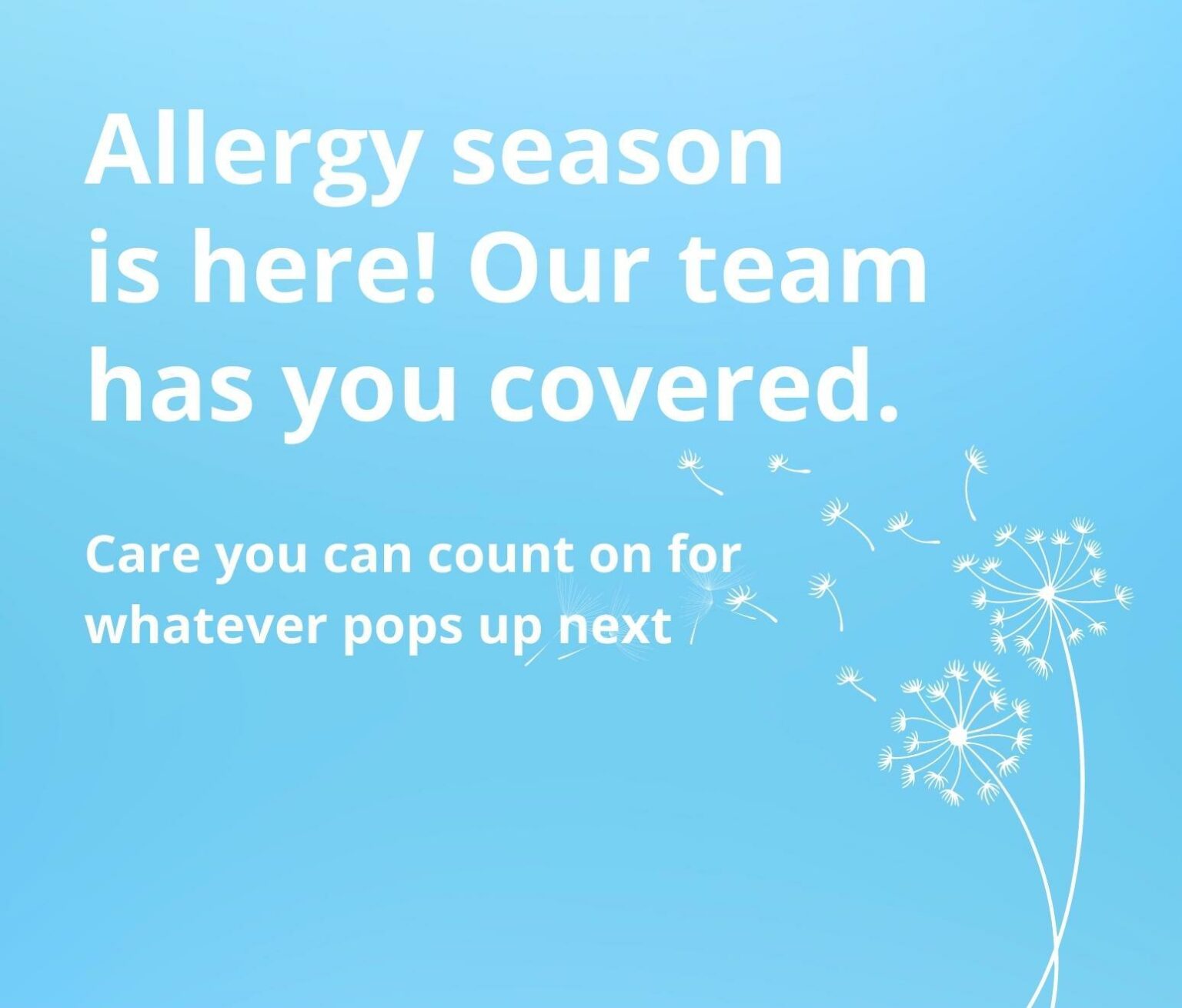 Allergy season is here! Our team has you covered.

Care you can count on for whatever pops up next